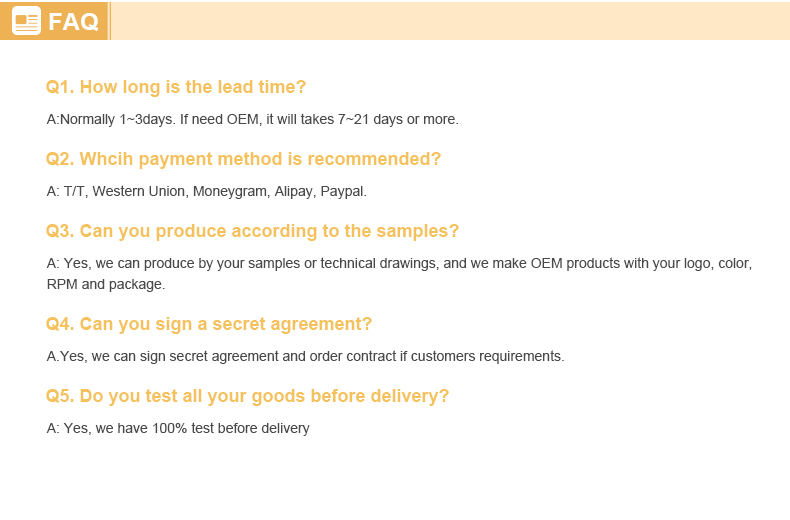 FAQ

Q1. How long is the lead time?

A:Normally 1~3days. If need OEM, it will takes 7~21 days or more.

Q2. Whcih payment method is recommended?

A: T/T, Western Union, Moneygram, Alipay, Paypal.

Q3. Can you produce according to the samples?

A: Yes, we can produce by your samples or technical drawings, and we make OEM products with your logo, color, RPM and package.

Q4. Can you sign a secret agreement?

A.Yes, we can sign secret agreement and order contract if customers requirements.

Q5. Do you test all your goods before delivery?

A: Yes, we have 100% test before delivery